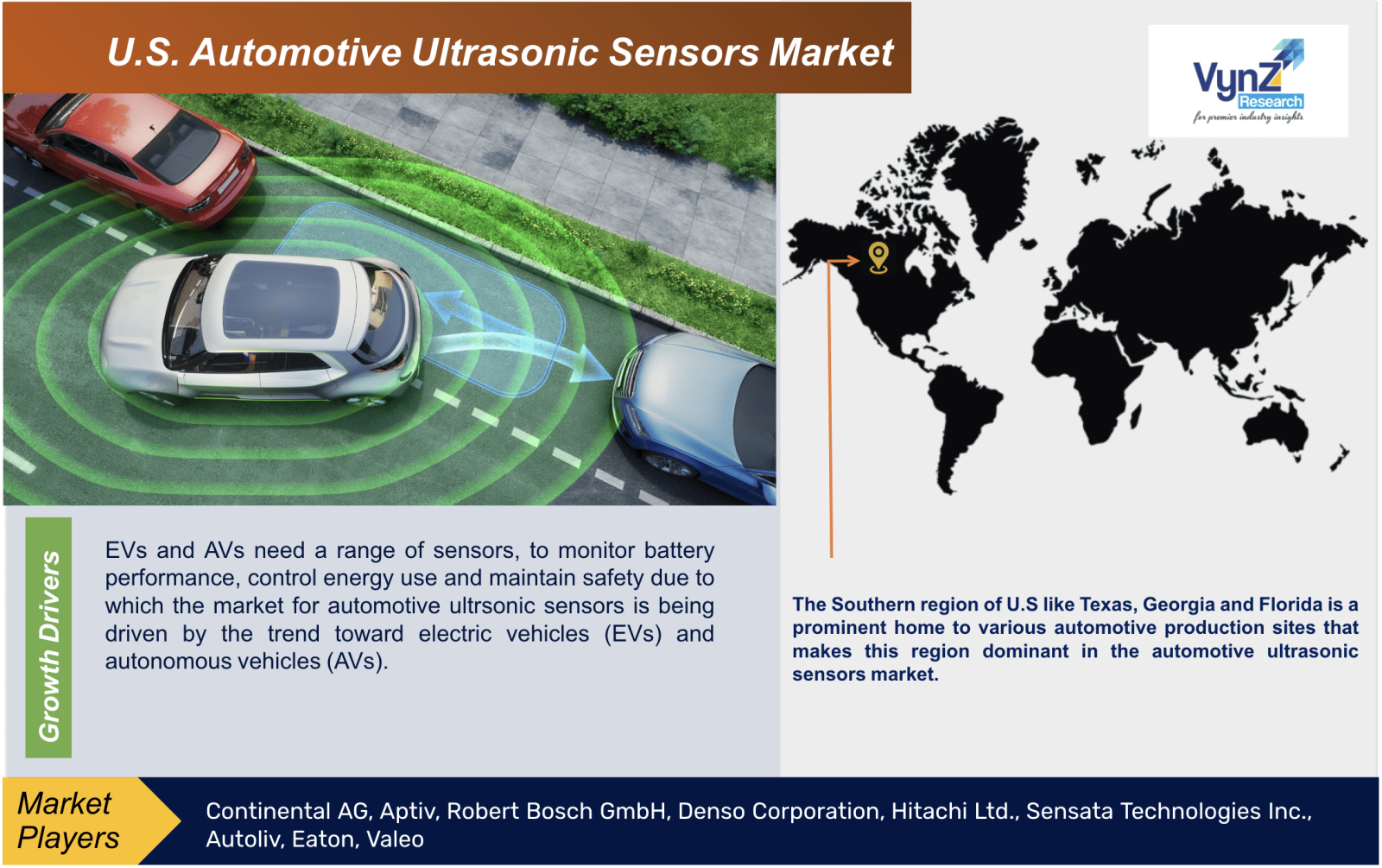 U.S. Automotive Ultrasonic Sensors Market

VynZ Research
for premier industry insights

Growth Drivers

EVs and AVs need a range of sensors, to monitor battery performance, control energy use and maintain safety due to which the market for automotive ultrsonic sensors is being driven by the trend toward electric vehicles (EVs) and autonomous vehicles (AVs).

The Southern region of U.S like Texas, Georgia and Florida is a prominent home to various automotive production sites that makes this region dominant in the automotive ultrasonic sensors market.

Market Players

Continental AG, Aptiv, Robert Bosch GmbH, Denso Corporation, Hitachi Ltd., Sensata Technologies Inc., Autoliv, Eaton, Valeo